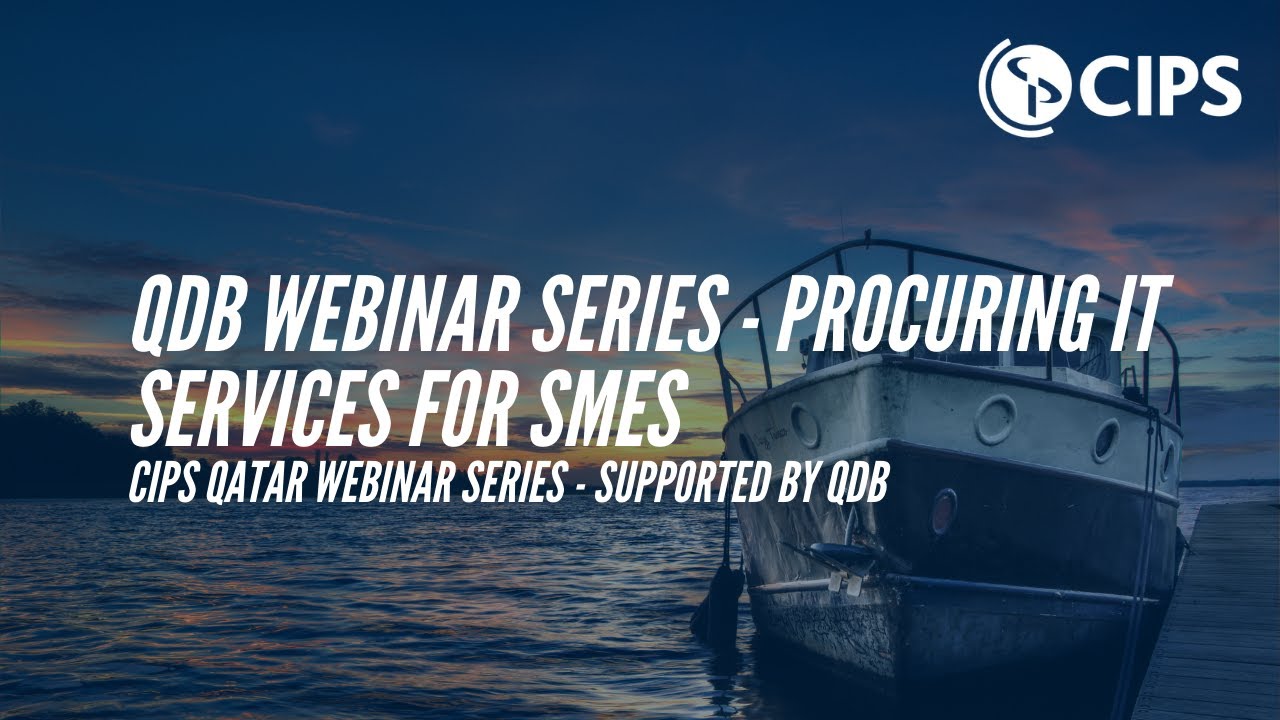 CIPS

QDB WEBINAR SERIES - PROCURING IT SERVICES FOR SMES

CIPS QATAR WEBINAR SERIES - SUPPORTED BY QDB